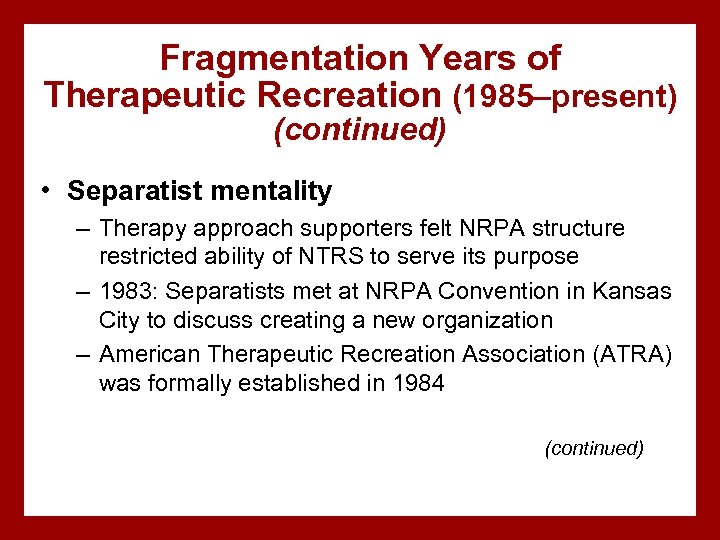 Fragmentation Years of Therapeutic Recreation (1985–present) (continued)

• Separatist mentality

– Therapy approach supporters felt NRPA structure restricted ability of NTRS to serve its purpose

– 1983: Separatists met at NRPA Convention in Kansas City to discuss creating a new organization

– American Therapeutic Recreation Association (ATRA) was formally established in 1984

(continued)